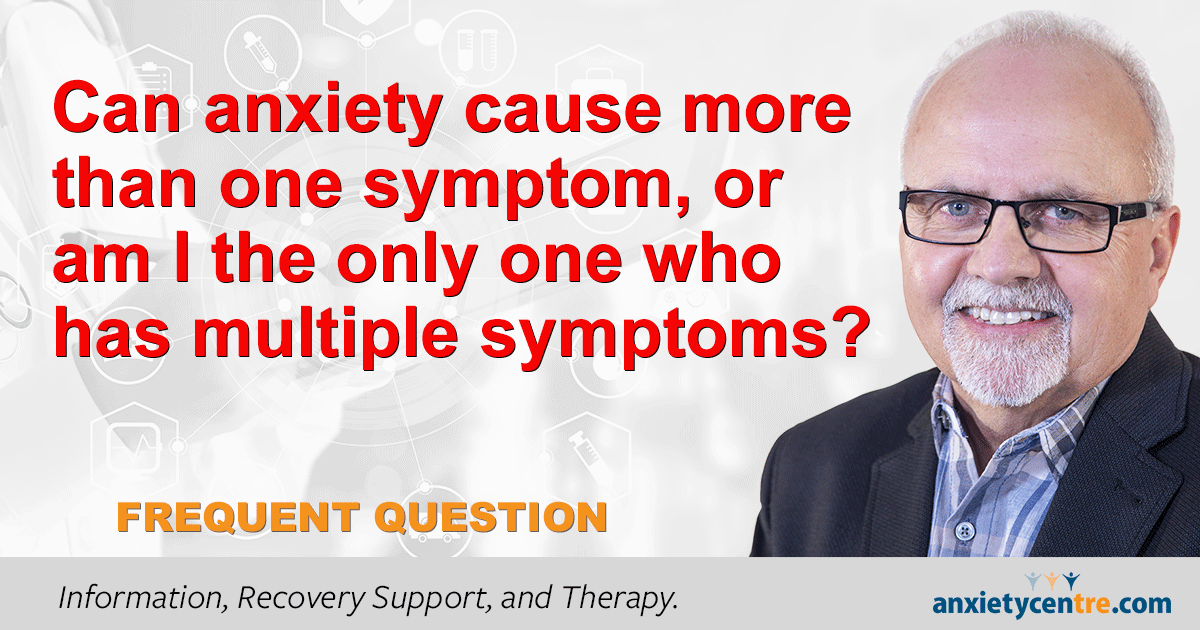 Can anxiety cause more than one symptom, or am I the only one who has multiple symptoms?

FREQUENT QUESTION

Information, Recovery Support, and Therapy.

anxietycentre.com